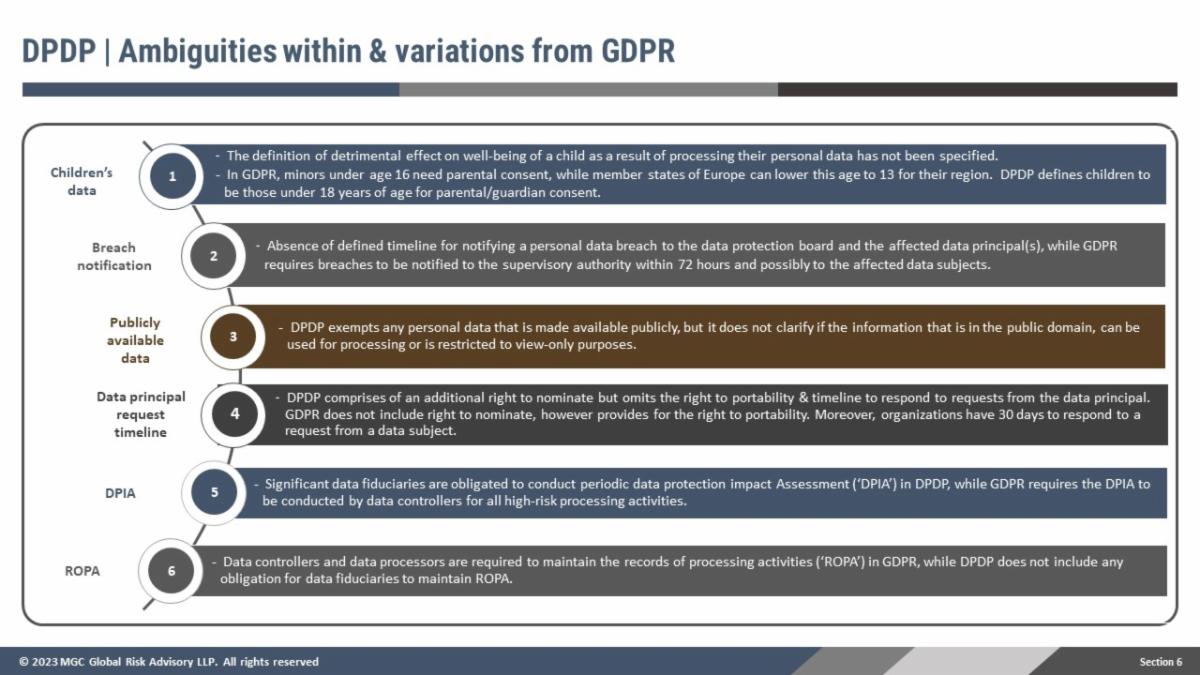 DPDP | Ambiguities within & variations from GDPR

Children's data

1

- The definition of detrimental effect on well-being of a child as a result of processing their personal data has not been specified.
- In GDPR, minors under age 16 need parental consent, while member states of Europe can lower this age to 13 for their region. DPDP defines children to be those under 18 years of age for parental/guardian consent.

Breach notification

2

- Absence of defined timeline for notifying a personal data breach to the data protection board and the affected data principal(s), while GDPR requires breaches to be notified to the supervisory authority within 72 hours and possibly to the affected data subjects.

Publicly available data

3

- DPDP exempts any personal data that is made available publicly, but it does not clarify if the information that is in the public domain, can be used for processing or is restricted to view-only purposes.

Data principal request timeline

4

- DPDP comprises of an additional right to nominate but omits the right to portability & timeline to respond to requests from the data principal. GDPR does not include right to nominate, however provides for the right to portability. Moreover, organizations have 30 days to respond to a request from a data subject.

DPIA

5

- Significant data fiduciaries are obligated to conduct periodic data protection impact Assessment ('DPIA') in DPDP, while GDPR requires the DPIA to be conducted by data controllers for all high-risk processing activities.

ROPA

6

- Data controllers and data processors are required to maintain the records of processing activities ('ROPA') in GDPR, while DPDP does not include any obligation for data fiduciaries to maintain ROPA.

© 2023 MGC Global Risk Advisory LLP. All rights reserved

Section 6